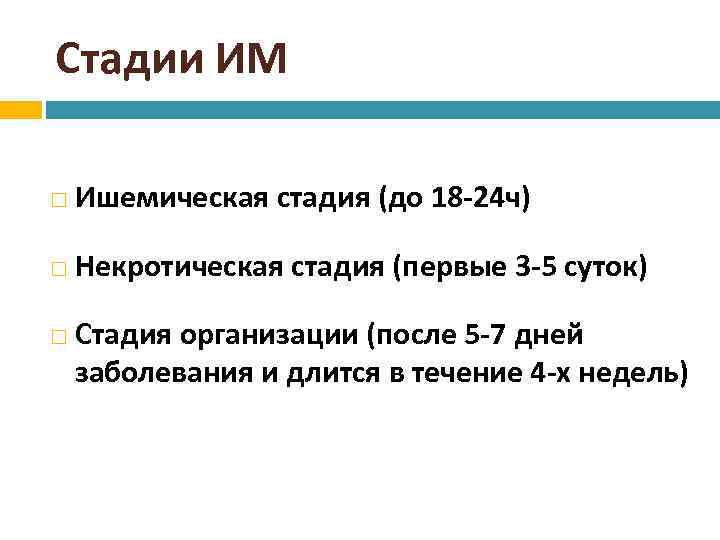 Стадии ИМ

□ Ишемическая стадия (до 18-24ч)

□ Некротическая стадия (первые 3-5 суток)

□ Стадия организации (после 5-7 дней заболевания и длится в течение 4-х недель)